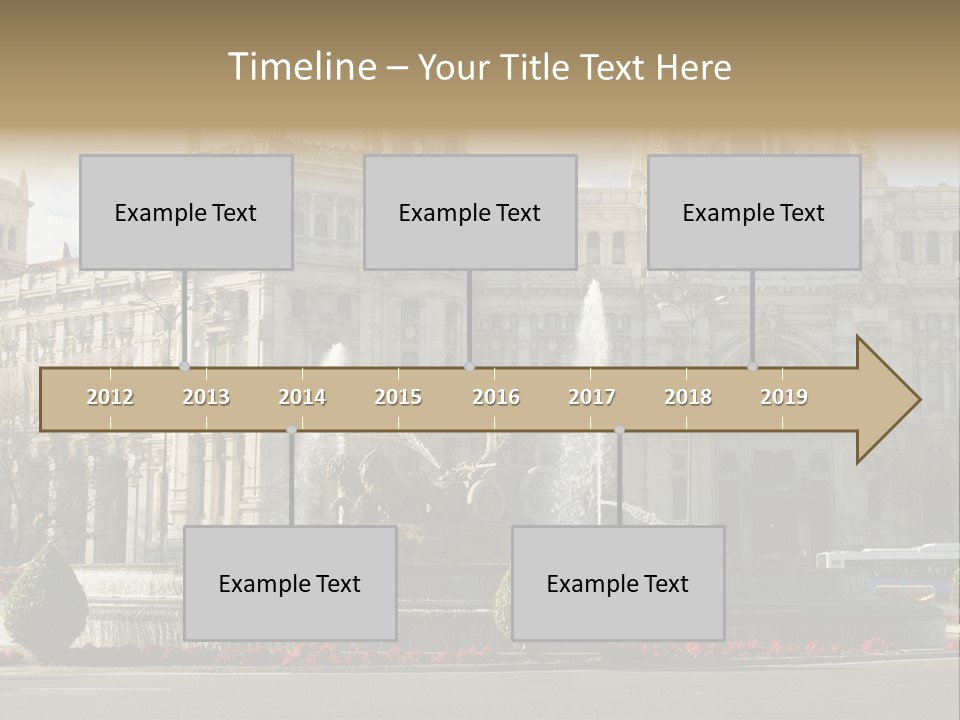 Timeline – Your Title Text Here

Example Text

Example Text

Example Text

2012 2013 2014 2015 2016 2017 2018 2019

Example Text

Example Text